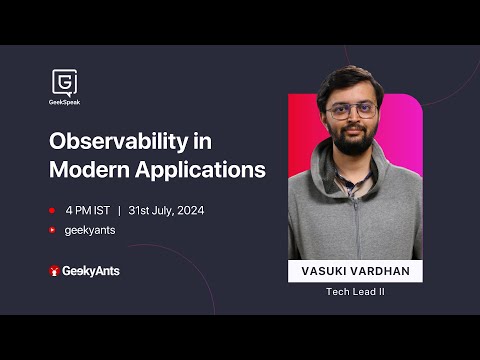 G
GeekSpeak

Observability in Modern Applications

4 PM IST | 31st July, 2024

geekyants

GeekyAnts

VASUKI VARDHAN

Tech Lead II